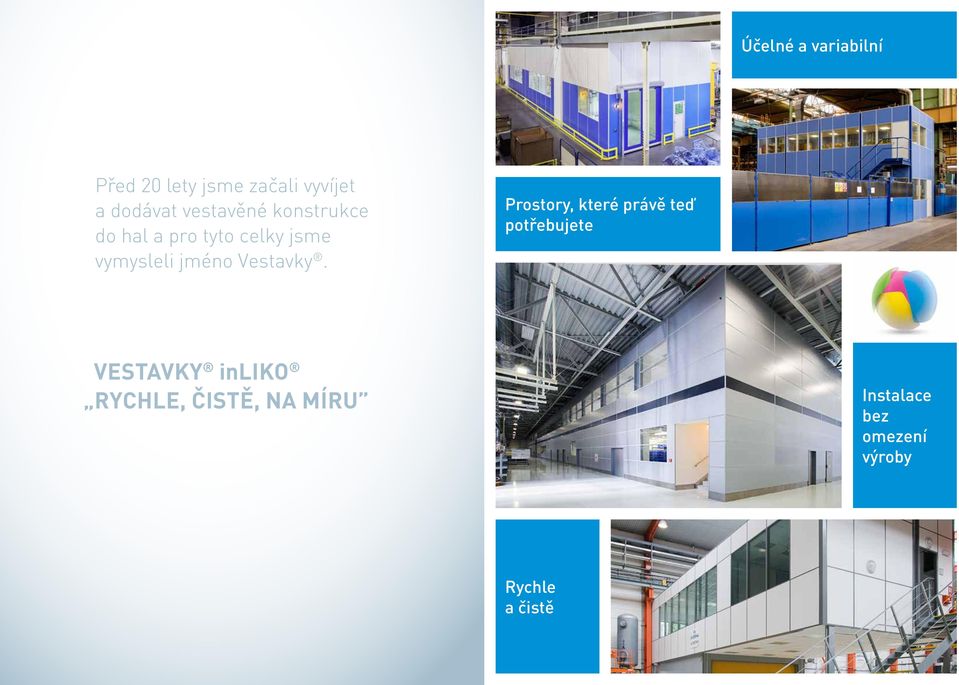 Před 20 lety jsme začali vyvíjet a dodávat vestavěné konstrukce do hal a pro tyto celky jsme vymysleli jméno Vestavky®.

VESTAVKY® inLIKO®
„RYCHLE, ČISTĚ, NA MÍRU"

Účelné a variabilní

Prostory, které právě teď potřebujete

Instalace bez omezení výroby

Rychle a čistě